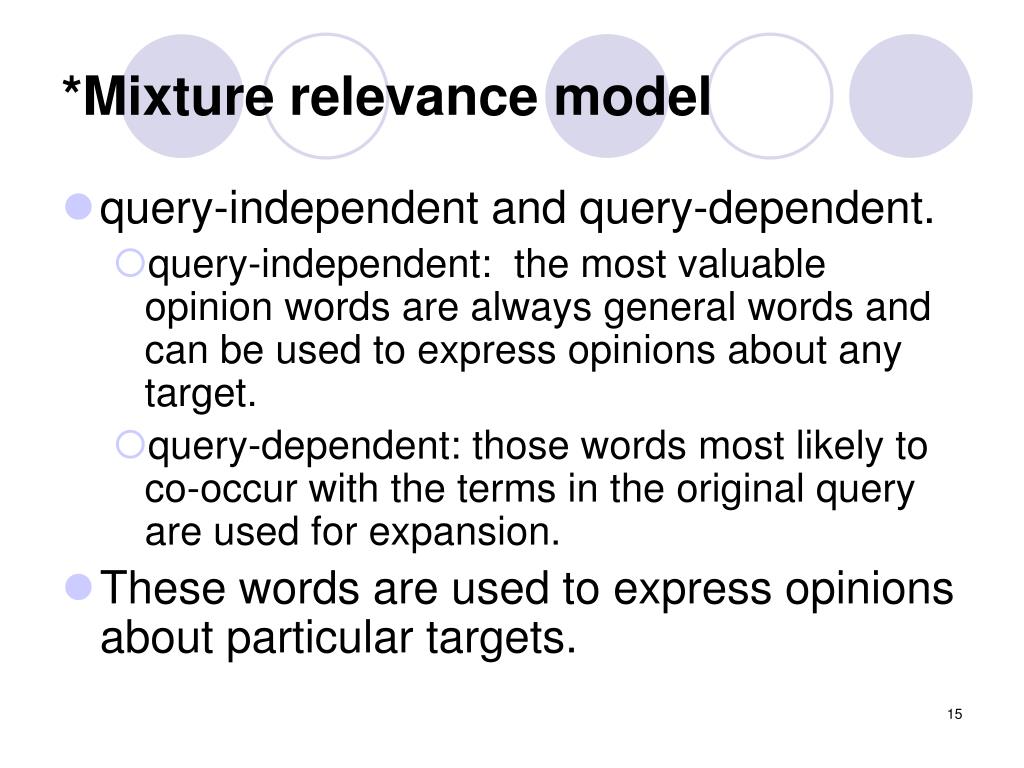 *Mixture relevance model

query-independent and query-dependent.

query-independent: the most valuable opinion words are always general words and can be used to express opinions about any target.

query-dependent: those words most likely to co-occur with the terms in the original query are used for expansion.

These words are used to express opinions about particular targets.

15